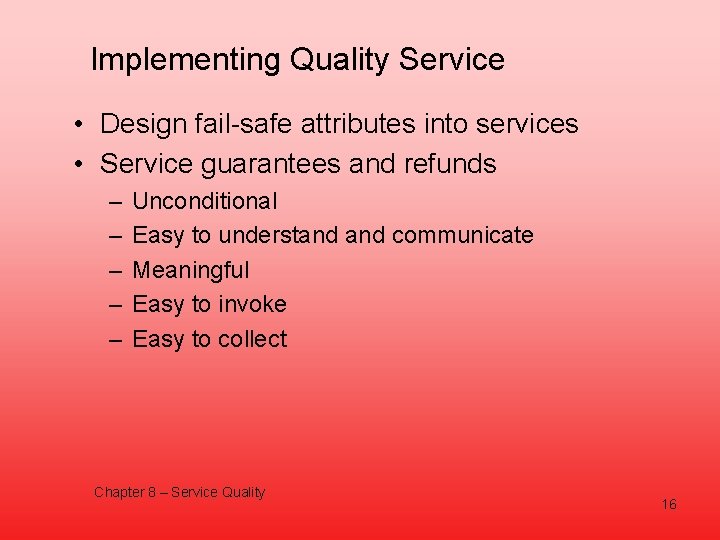 Implementing Quality Service

• Design fail-safe attributes into services
• Service guarantees and refunds
– Unconditional
– Easy to understand and communicate
– Meaningful
– Easy to invoke
– Easy to collect

Chapter 8 – Service Quality

16